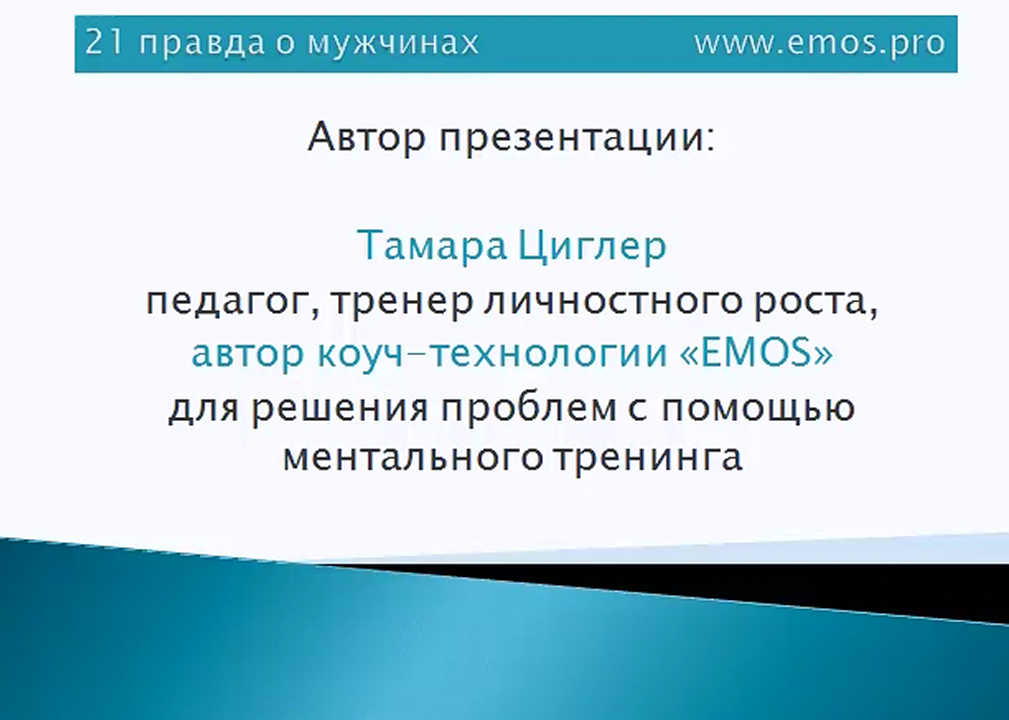 21 правда о мужчинах www.emos.pro

Автор презентации:

Тамара Циглер
педагог, тренер личностного роста,
автор коуч-технологии «EMOS»
для решения проблем с помощью
ментального тренинга